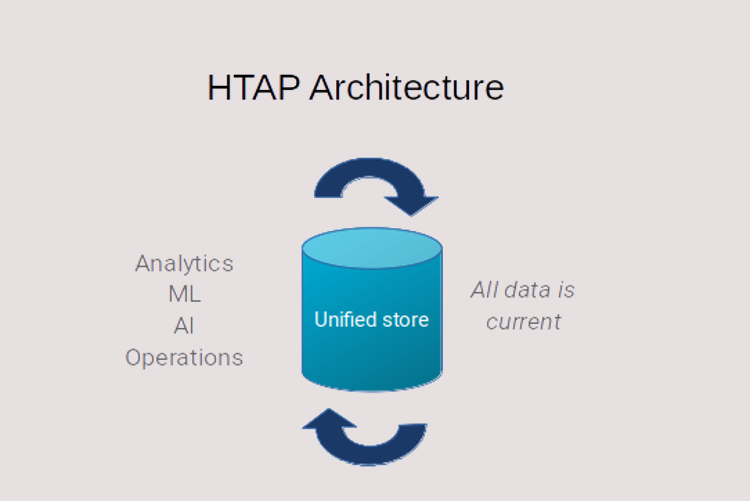 HTAP Architecture

Analytics
ML
AI
Operations

Unified store

All data is current